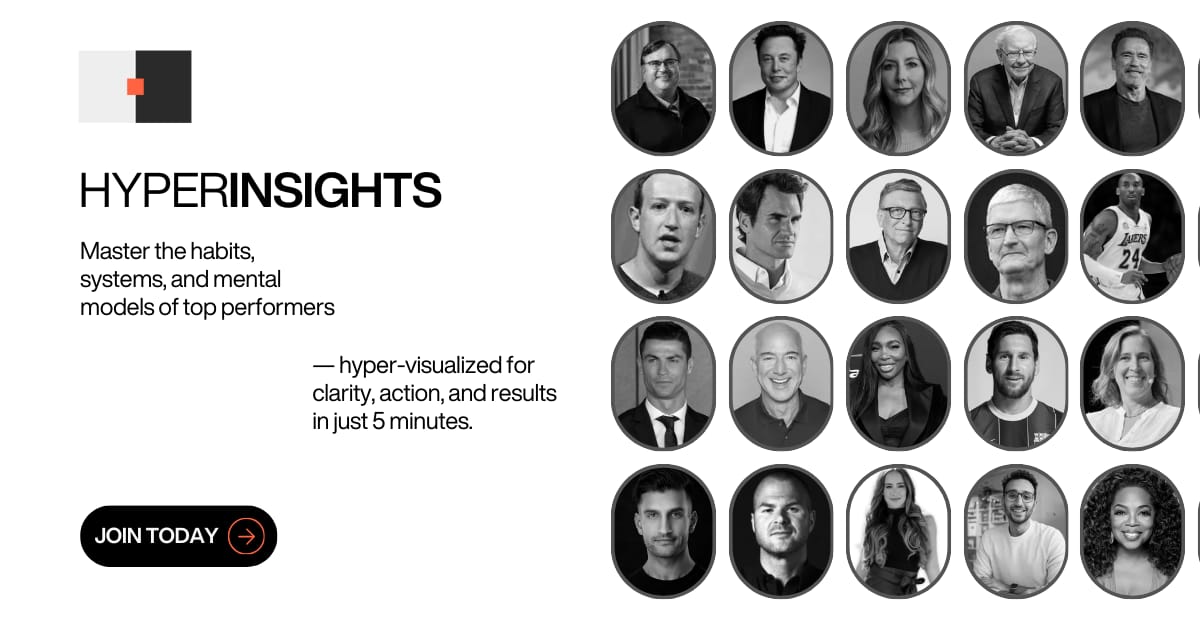 HYPERINSIGHTS

Master the habits, systems, and mental models of top performers

— hyper-visualized for clarity, action, and results in just 5 minutes.

JOIN TODAY

LAKERS
24